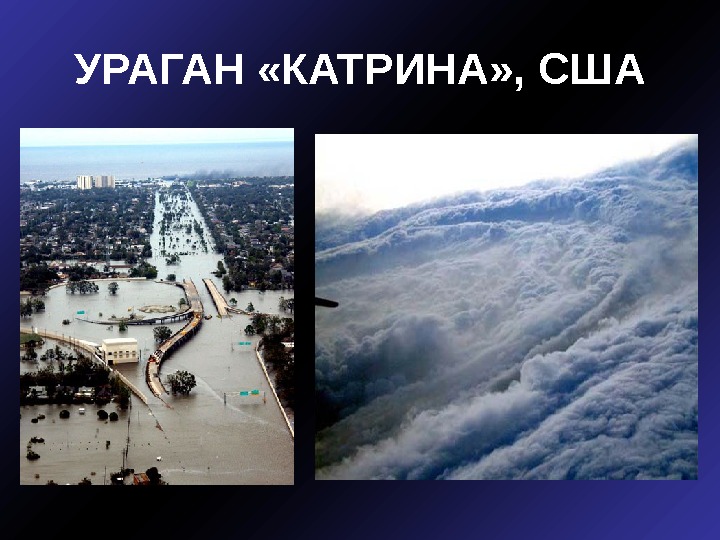 УРАГАН «КАТРИНА», США